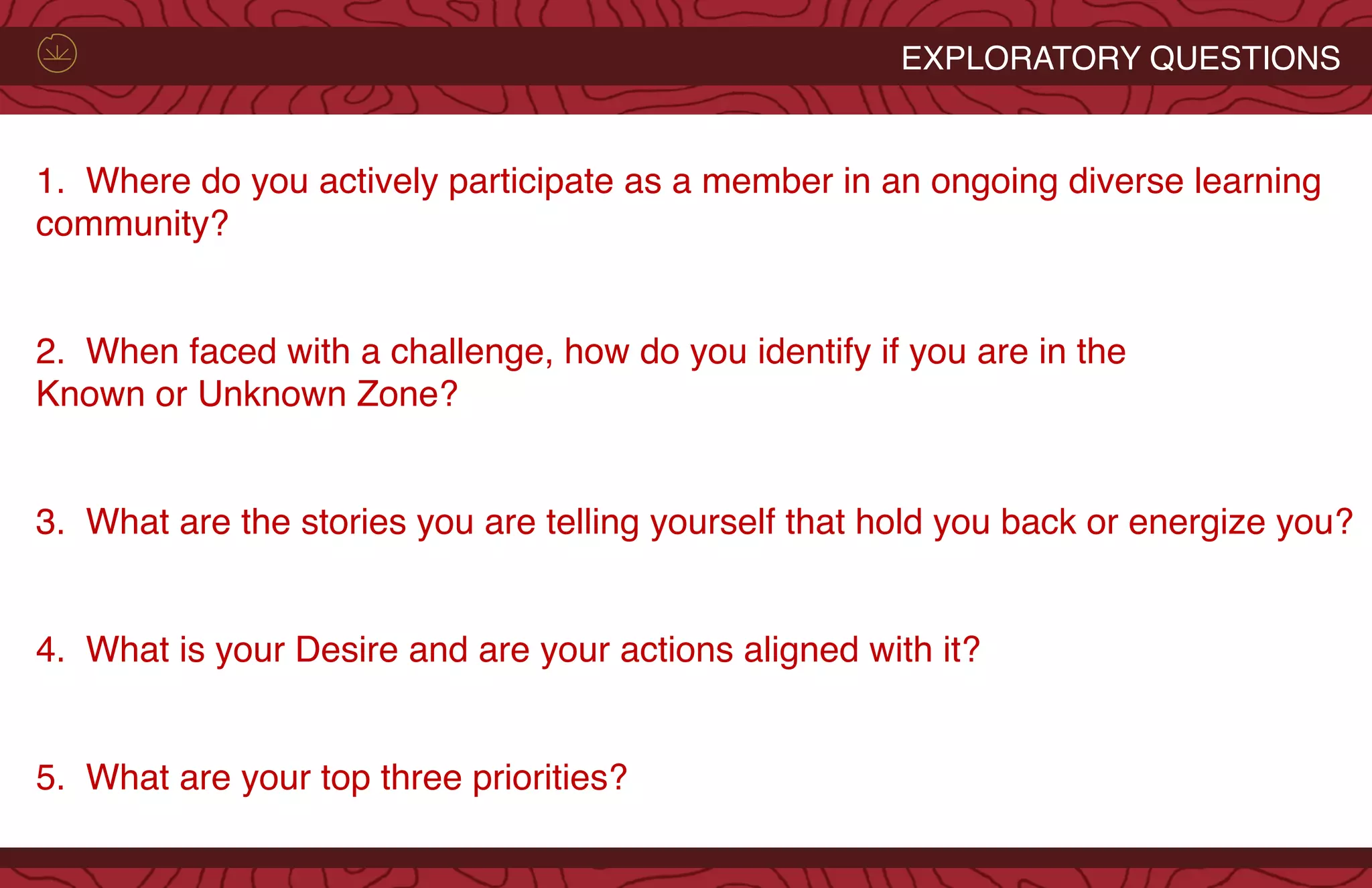 EXPLORATORY QUESTIONS

1. Where do you actively participate as a member in an ongoing diverse learning community?

2. When faced with a challenge, how do you identify if you are in the Known or Unknown Zone?

3. What are the stories you are telling yourself that hold you back or energize you?

4. What is your Desire and are your actions aligned with it?

5. What are your top three priorities?